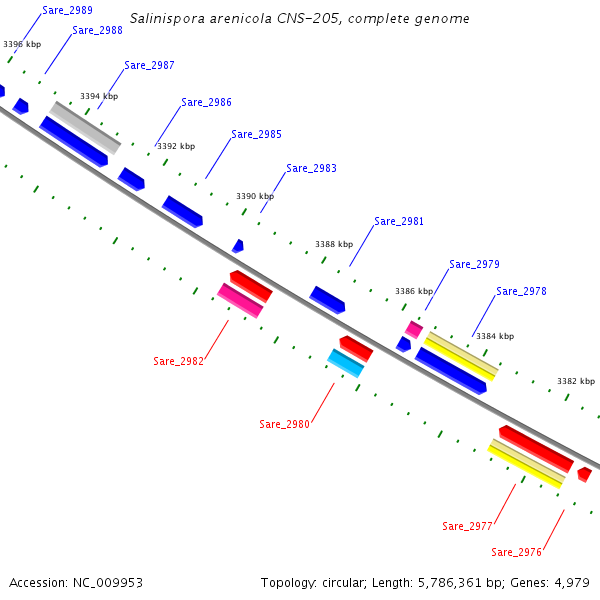 Salinispora arenicola CNS-205, complete genome

Sare_2989
Sare_2988
3396 kbp
Sare_2987
3394 kbp
Sare_2986
3392 kbp
Sare_2985
Sare_2983
3390 kbp
Sare_2981
3388 kbp
Sare_2979
3386 kbp
Sare_2978
3384 kbp
3382 kbp
Sare_2982
Sare_2980
Sare_2977
Sare_2976

Accession: NC_009953

Topology: circular; Length: 5,786,361 bp; Genes: 4,979